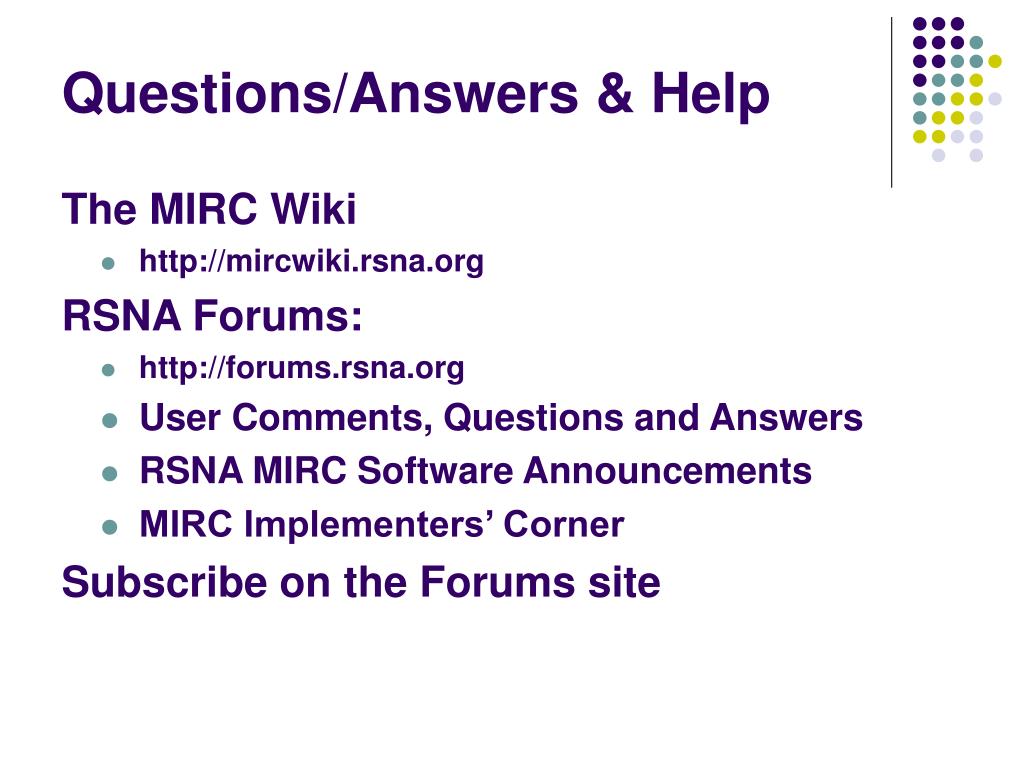 Questions/Answers & Help

The MIRC Wiki

- http://mircwiki.rsna.org

RSNA Forums:

- http://forums.rsna.org
- User Comments, Questions and Answers
- RSNA MIRC Software Announcements
- MIRC Implementers’ Corner

Subscribe on the Forums site